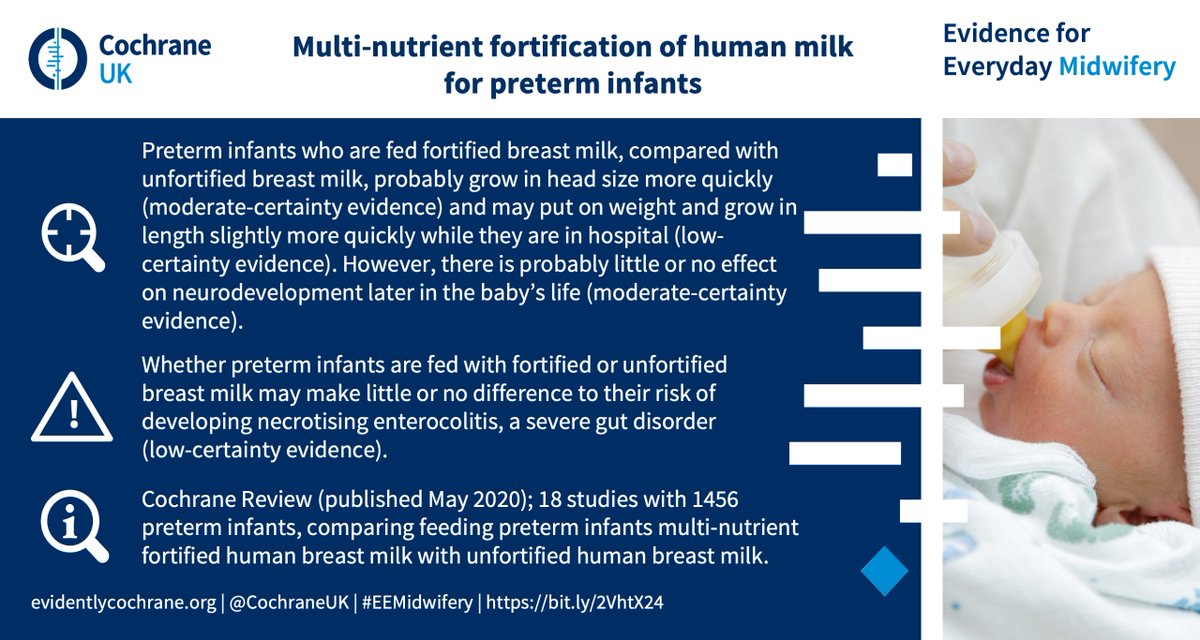 Cochrane UK

Multi-nutrient fortification of human milk for preterm infants

Evidence for Everyday Midwifery

Preterm infants who are fed fortified breast milk, compared with unfortified breast milk, probably grow in head size more quickly (moderate-certainty evidence) and may put on weight and grow in length slightly more quickly while they are in hospital (low-certainty evidence). However, there is probably little or no effect on neurodevelopment later in the baby's life (moderate-certainty evidence).

Whether preterm infants are fed with fortified or unfortified breast milk may make little or no difference to their risk of developing necrotising enterocolitis, a severe gut disorder (low-certainty evidence).

Cochrane Review (published May 2020); 18 studies with 1456 preterm infants, comparing feeding preterm infants multi-nutrient fortified human breast milk with unfortified human breast milk.

evidentlycochrane.org | @CochraneUK | #EEMidwifery | https://bit.ly/2VhtX24